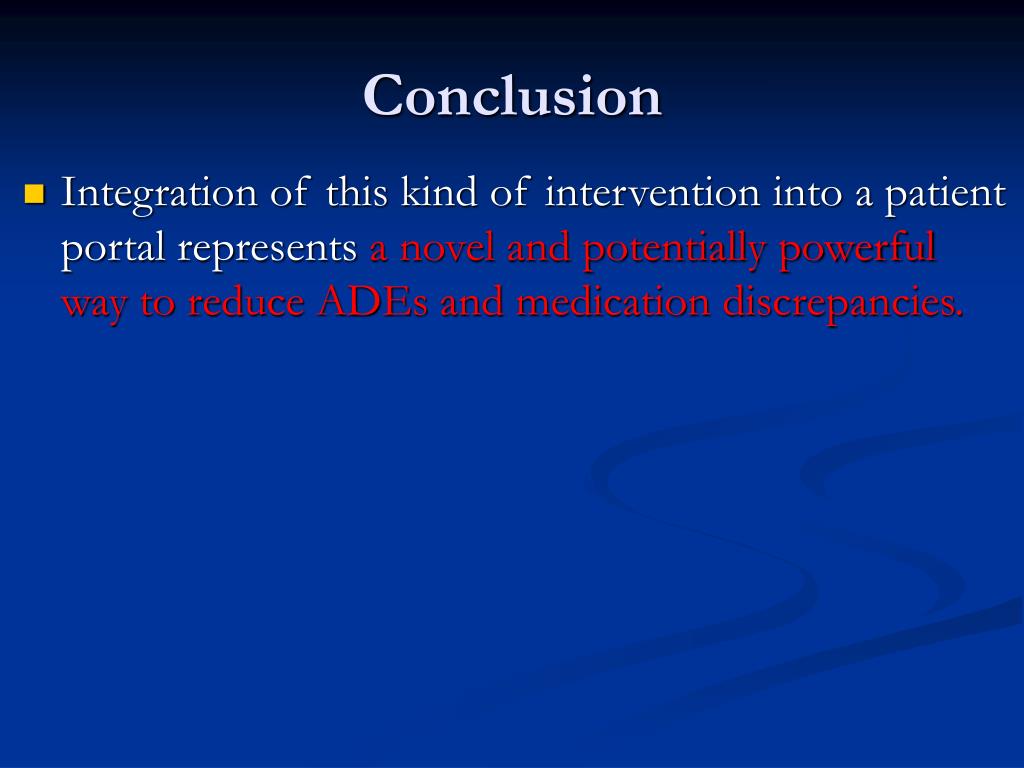 Conclusion

Integration of this kind of intervention into a patient portal represents a novel and potentially powerful way to reduce ADEs and medication discrepancies.